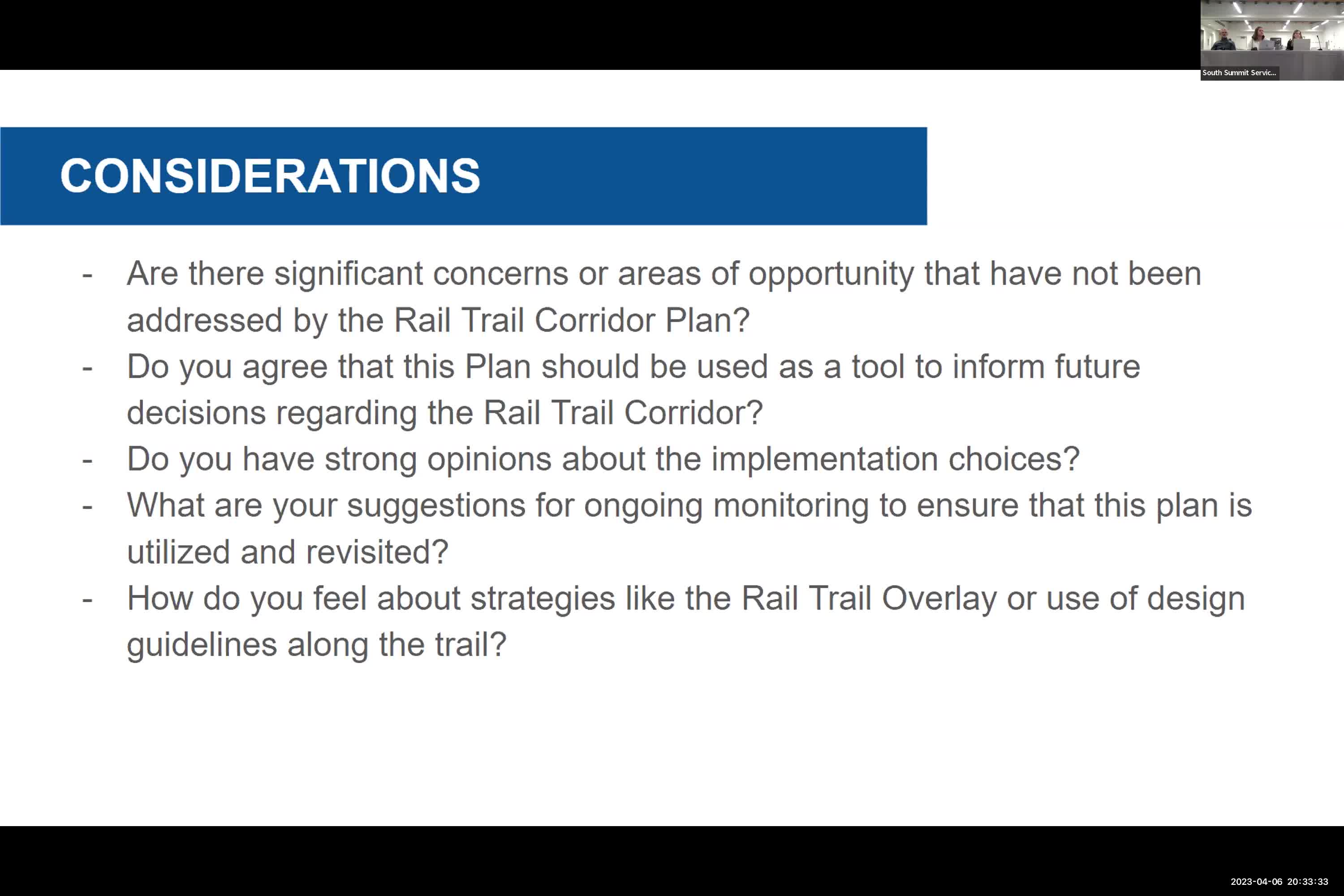 South Summit Servic...

CONSIDERATIONS

- Are there significant concerns or areas of opportunity that have not been addressed by the Rail Trail Corridor Plan?
- Do you agree that this Plan should be used as a tool to inform future decisions regarding the Rail Trail Corridor?
- Do you have strong opinions about the implementation choices?
- What are your suggestions for ongoing monitoring to ensure that this plan is utilized and revisited?
- How do you feel about strategies like the Rail Trail Overlay or use of design guidelines along the trail?

2023-04-06 20:33:33